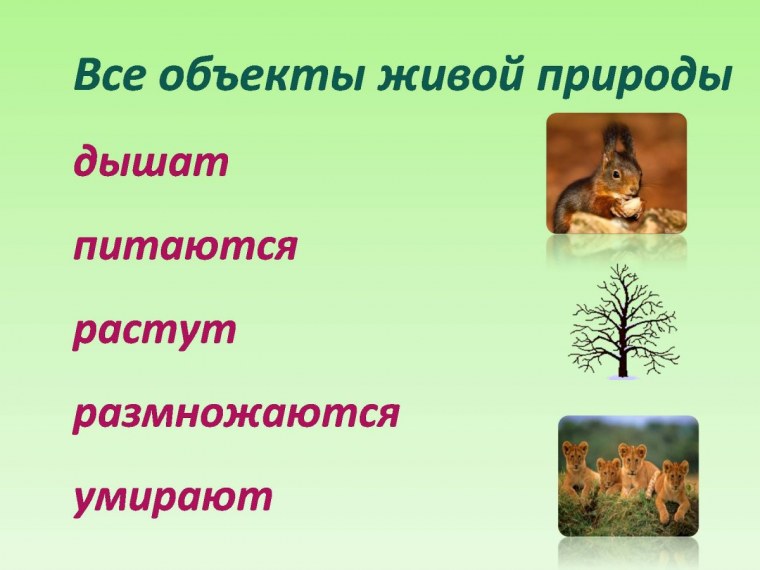 Все объекты живой природы

дышат

питаются

растут

размножаются

умирают